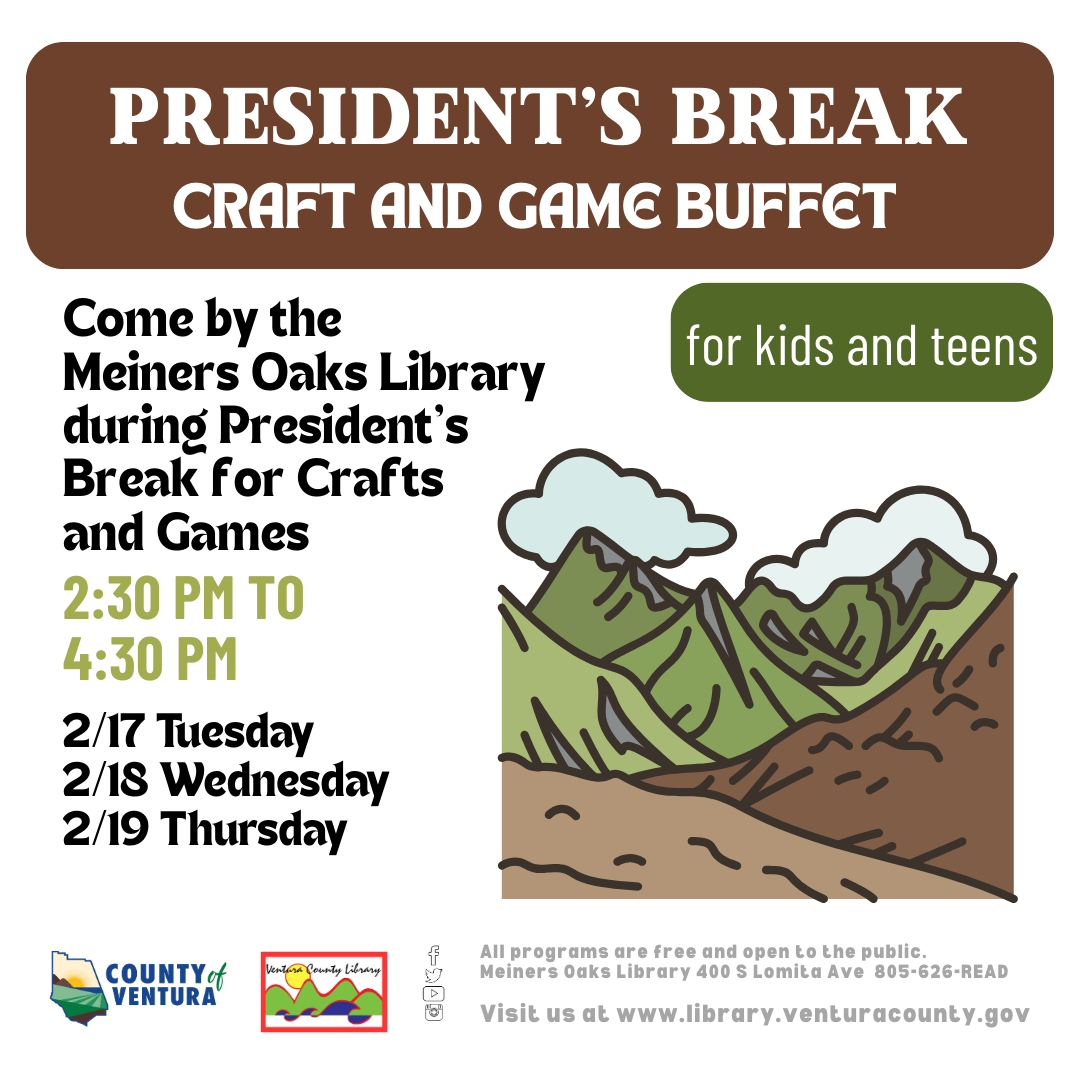 PRESIDENT'S BREAK
CRAFT AND GAME BUFFET

Come by the Meiners Oaks Library during President's Break for Crafts and Games

for kids and teens

2:30 PM TO 4:30 PM

2/17 Tuesday
2/18 Wednesday
2/19 Thursday

COUNTY of VENTURA

Ventura County Library

All programs are free and open to the public.
Meiners Oaks Library 400 S Lomita Ave 805-626-READ

Visit us at www.library.venturacounty.gov